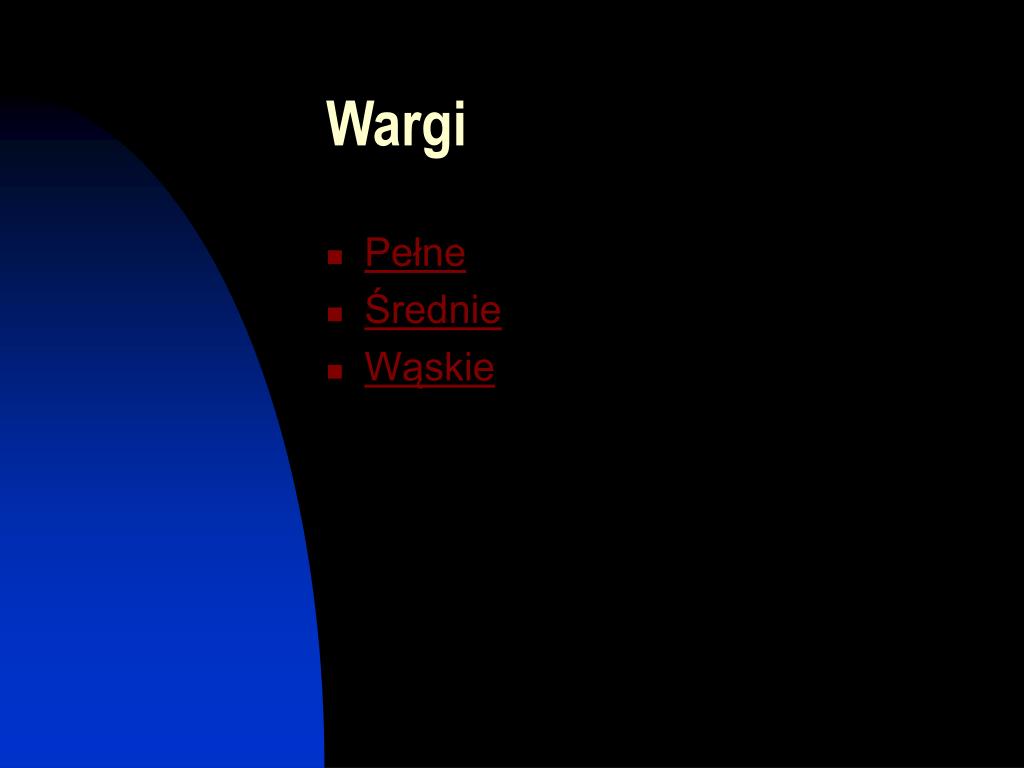 Wargi

- Pełne
- Średnie
- Wąskie